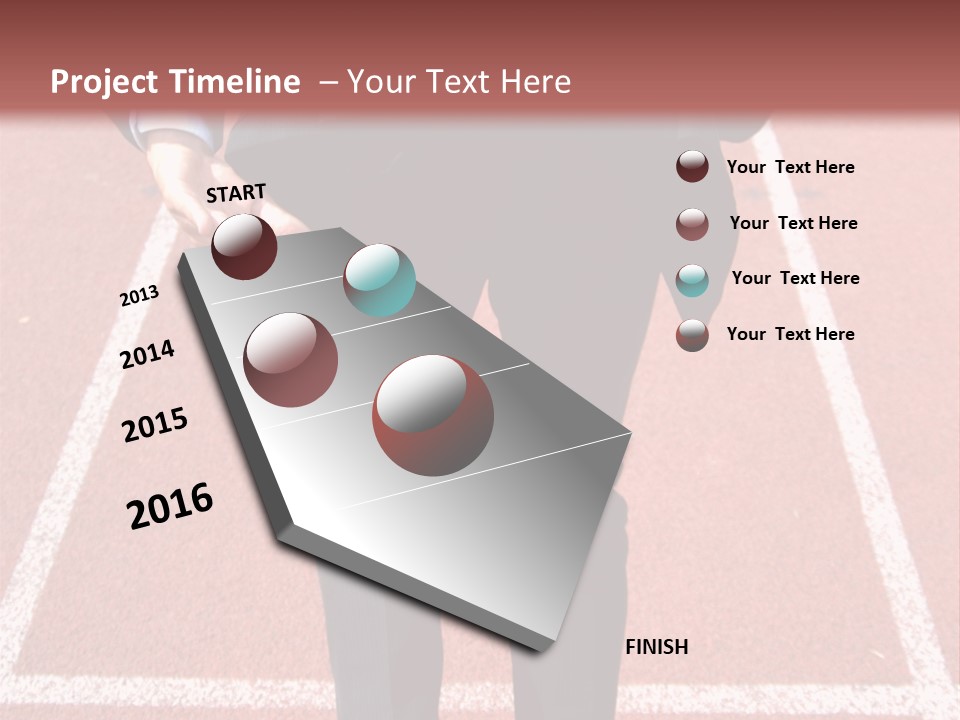 Project Timeline – Your Text Here

START

2013

2014

2015

2016

FINISH

Your Text Here

Your Text Here

Your Text Here

Your Text Here